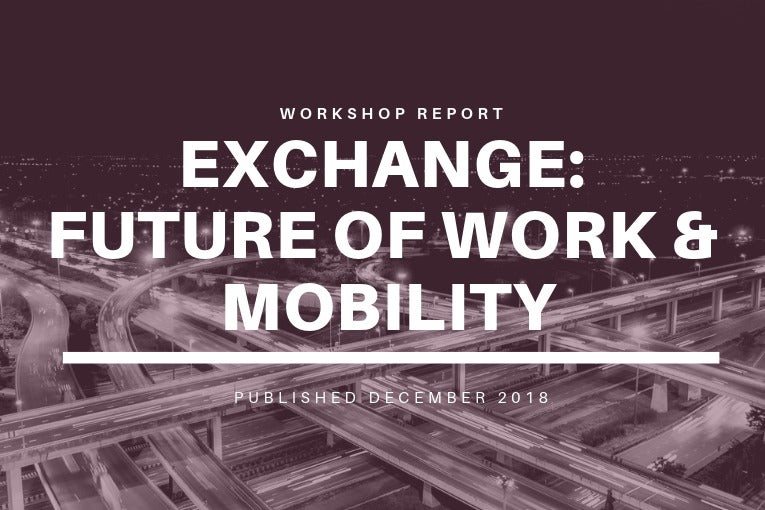 WORKSHOP REPORT

EXCHANGE: FUTURE OF WORK & MOBILITY

PUBLISHED DECEMBER 2018